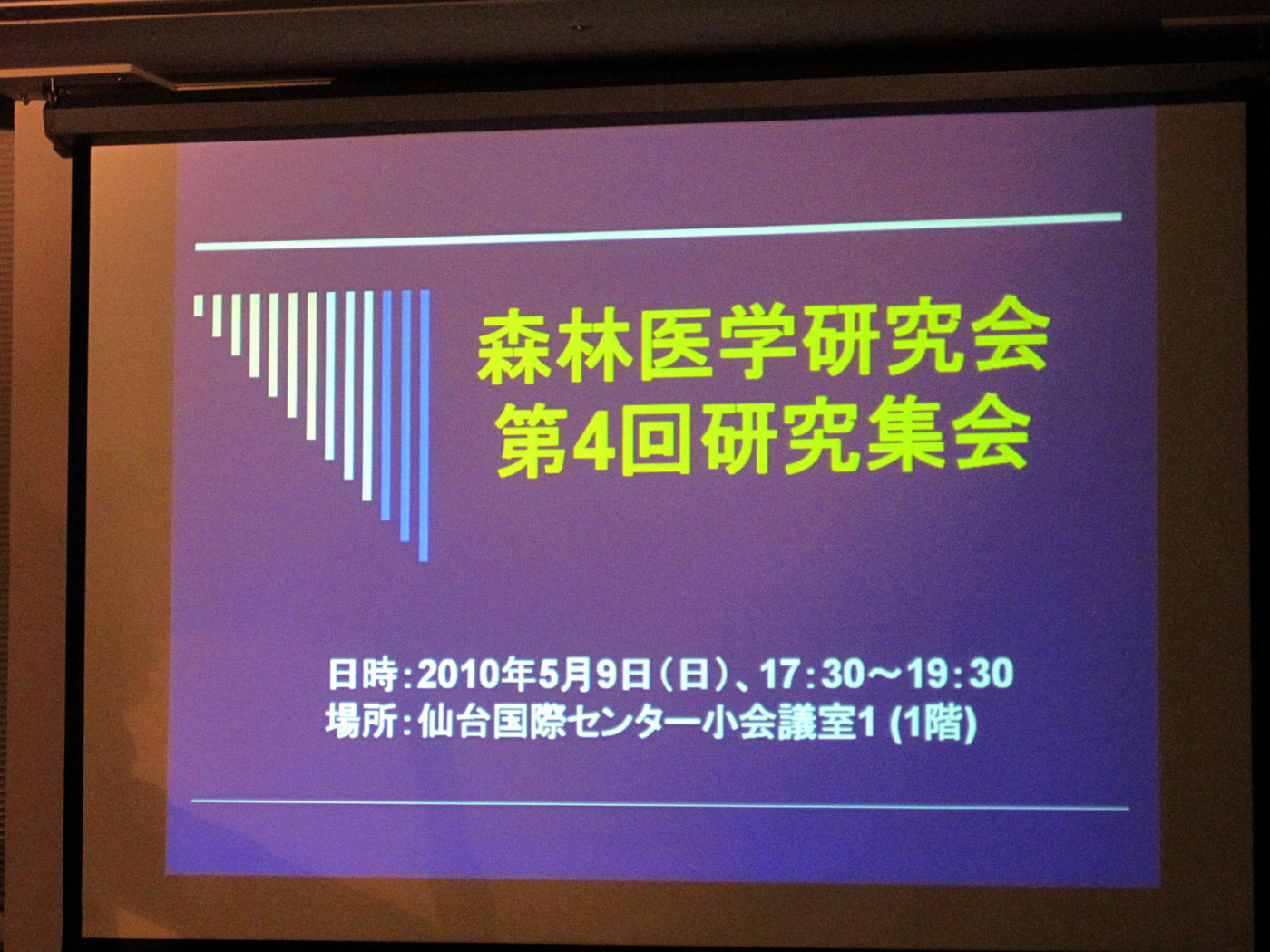 森林医学研究会
第4回研究集会

日時:2010年5月9日(日)、17:30～19:30
場所:仙台国際センター小会議室1 (1階)